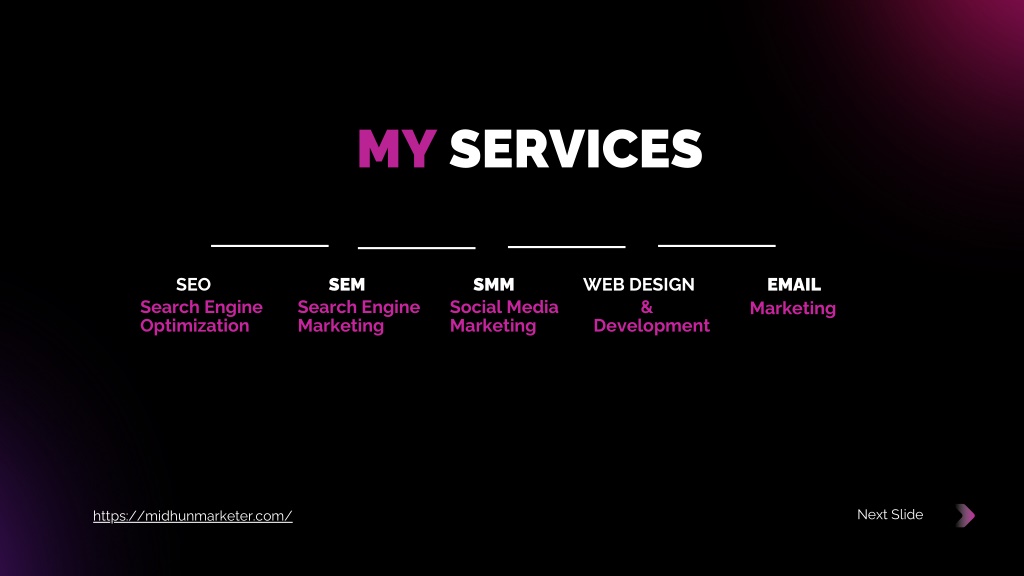 MY SERVICES

SEO
Search Engine Optimization

SEM
Search Engine Marketing

SMM
Social Media Marketing

WEB DESIGN
&
Development

EMAIL
Marketing

https://midhunmarketer.com/

Next Slide